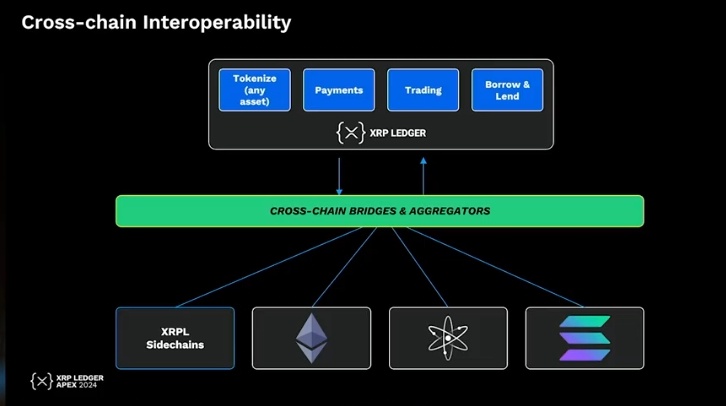 Cross-chain Interoperability

Tokenize (any asset)

Payments

Trading

Borrow & Lend

XRP LEDGER

CROSS-CHAIN BRIDGES & AGGREGATORS

XRPL Sidechains

XRP LEDGER APEX 2024